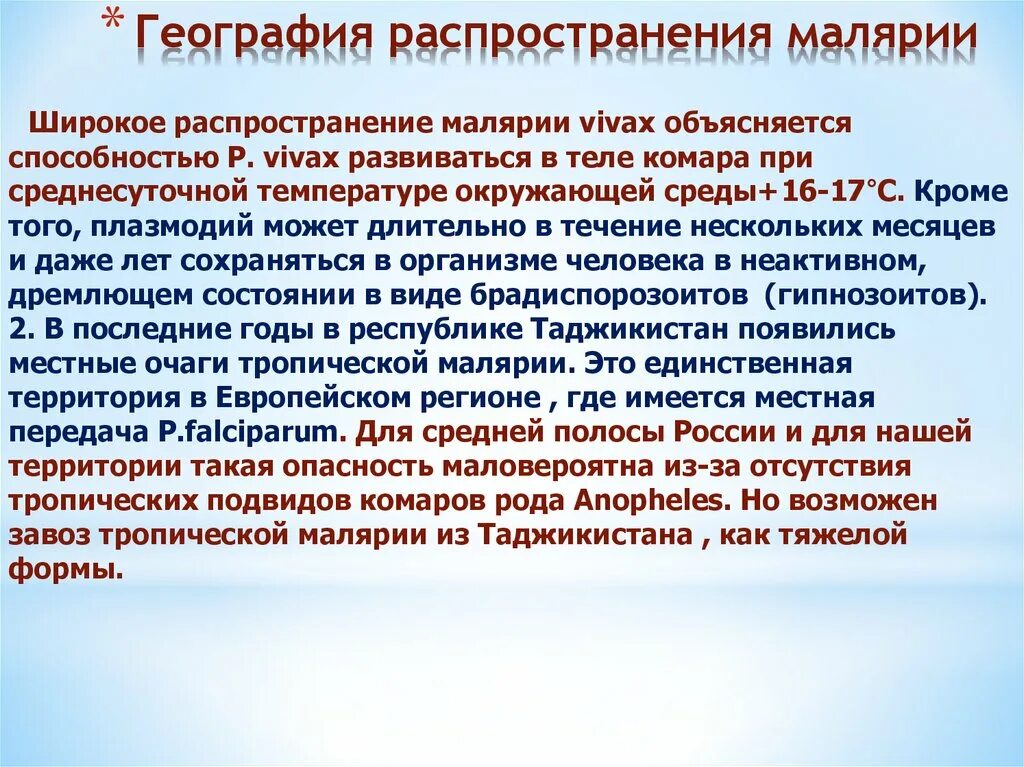 * География распространения малярии

Широкое распространение малярии vivax объясняется способностью P. vivax развиваться в теле комара при среднесуточной температуре окружающей среды+16-17°С. Кроме того, плазмодий может длительно в течение нескольких месяцев и даже лет сохраняться в организме человека в неактивном, дремлющем состоянии в виде брадиспорозоитов (гипнозоитов). 2. В последние годы в республике Таджикистан появились местные очаги тропической малярии. Это единственная территория в Европейском регионе , где имеется местная передача P.falciparum. Для средней полосы России и для нашей территории такая опасность маловероятна из-за отсутствия тропических подвидов комаров рода Anopheles. Но возможен завоз тропической малярии из Таджикистана , как тяжелой формы.